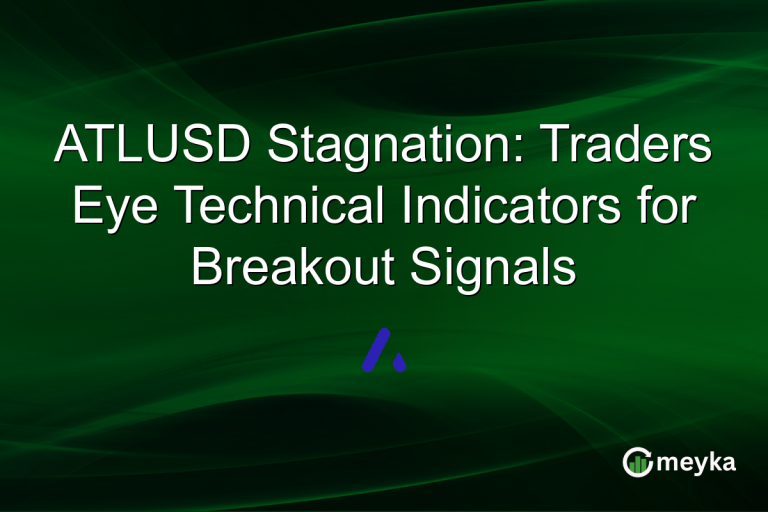 ATLUSD Stagnation: Traders Eye Technical Indicators for Breakout Signals

meyka